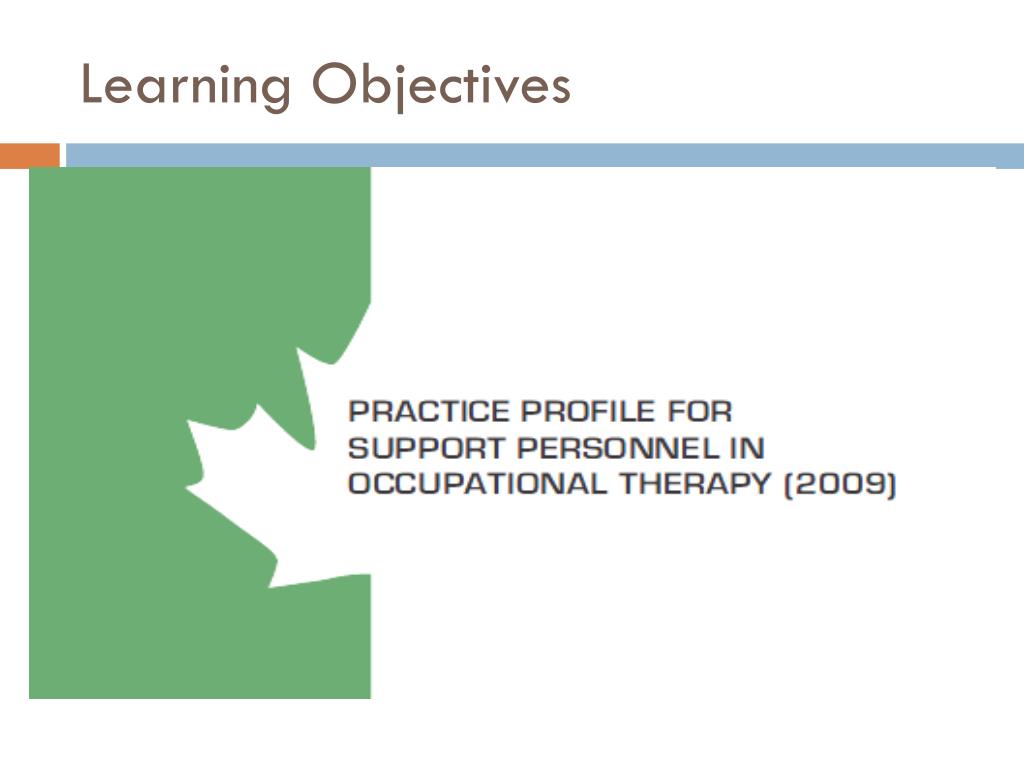 Learning Objectives

PRACTICE PROFILE FOR SUPPORT PERSONNEL IN OCCUPATIONAL THERAPY (2009)